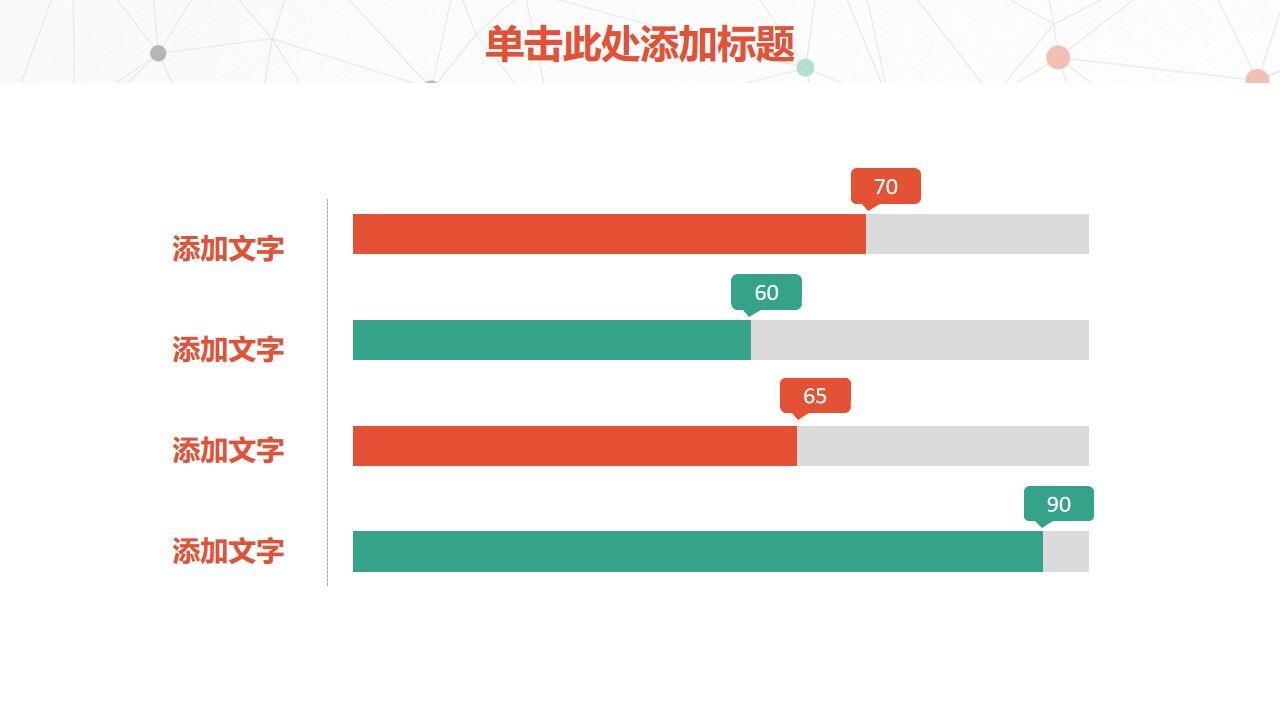 单击此处添加标题

添加文字

70

添加文字

60

添加文字

65

添加文字

90